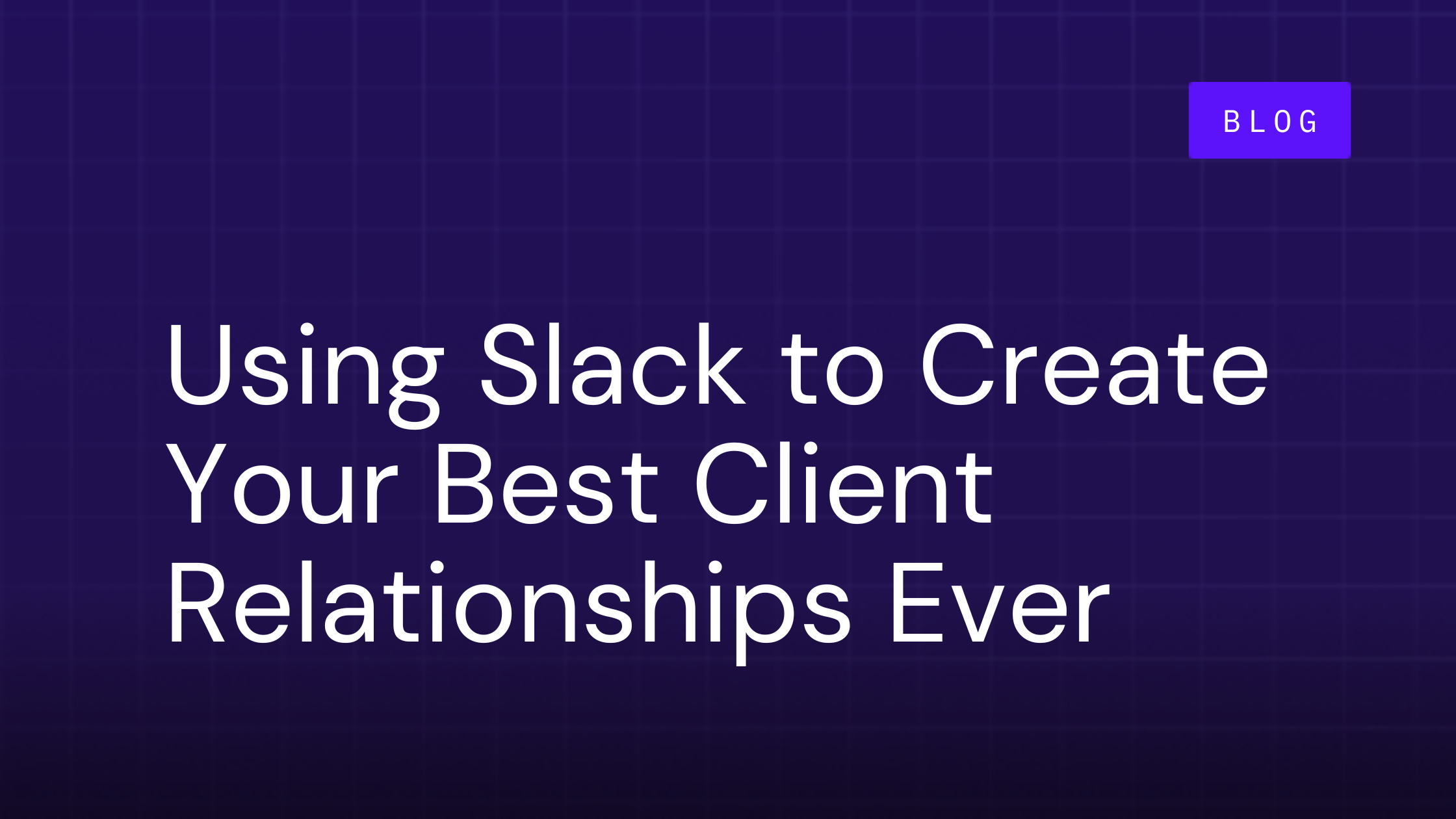 BLOG

Using Slack to Create Your Best Client Relationships Ever